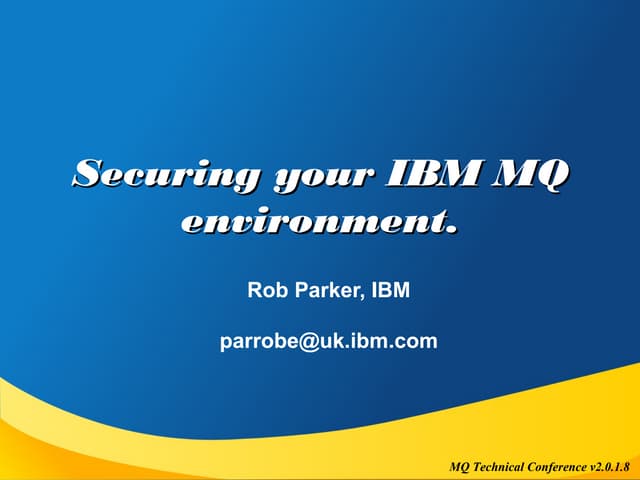 Securing your IBM MQ environment.

Rob Parker, IBM

parrobe@uk.ibm.com

MQ Technical Conference v2.0.1.8